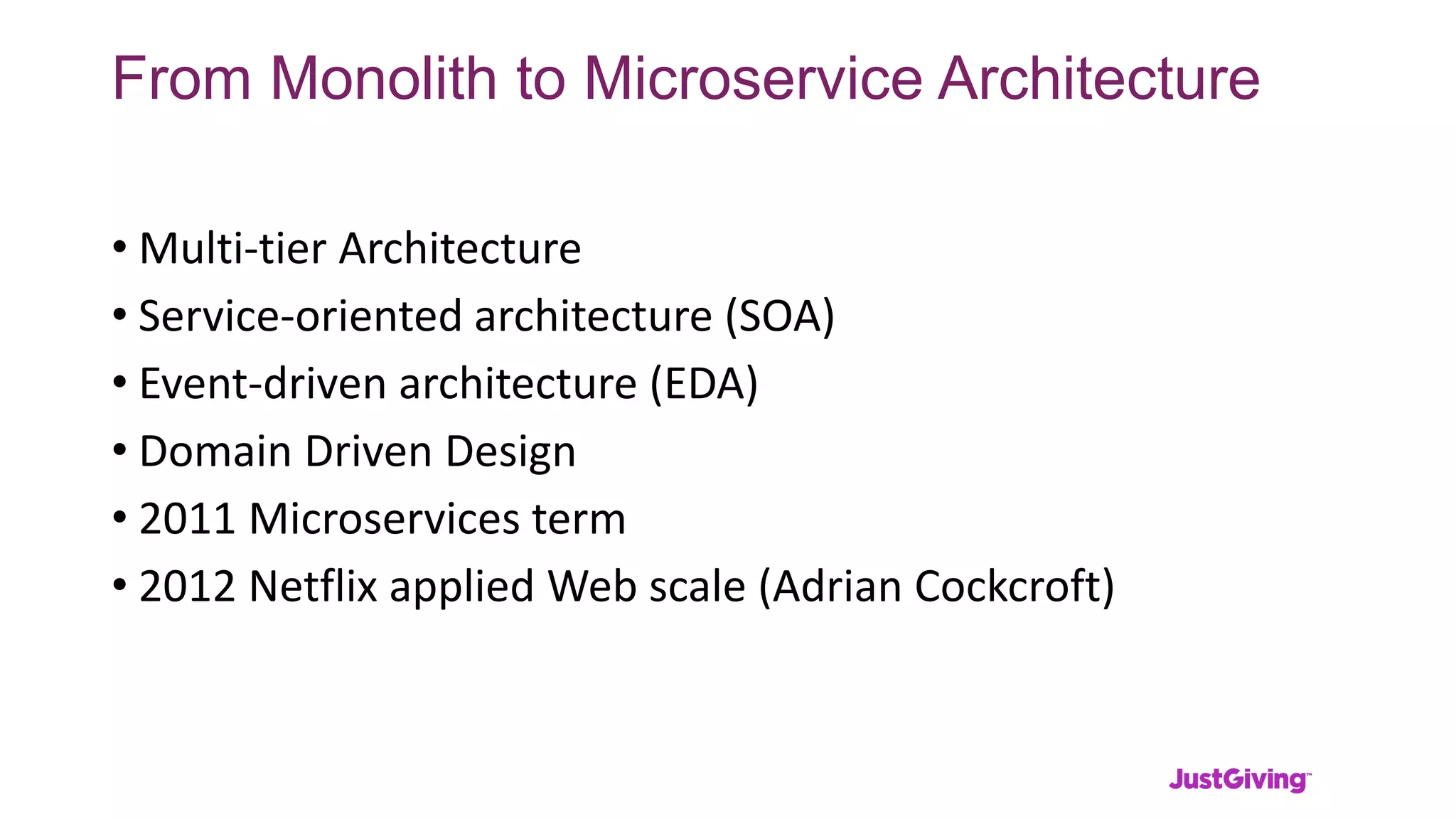 From Monolith to Microservice Architecture

• Multi-tier Architecture
• Service-oriented architecture (SOA)
• Event-driven architecture (EDA)
• Domain Driven Design
• 2011 Microservices term
• 2012 Netflix applied Web scale (Adrian Cockcroft)

JustGiving™